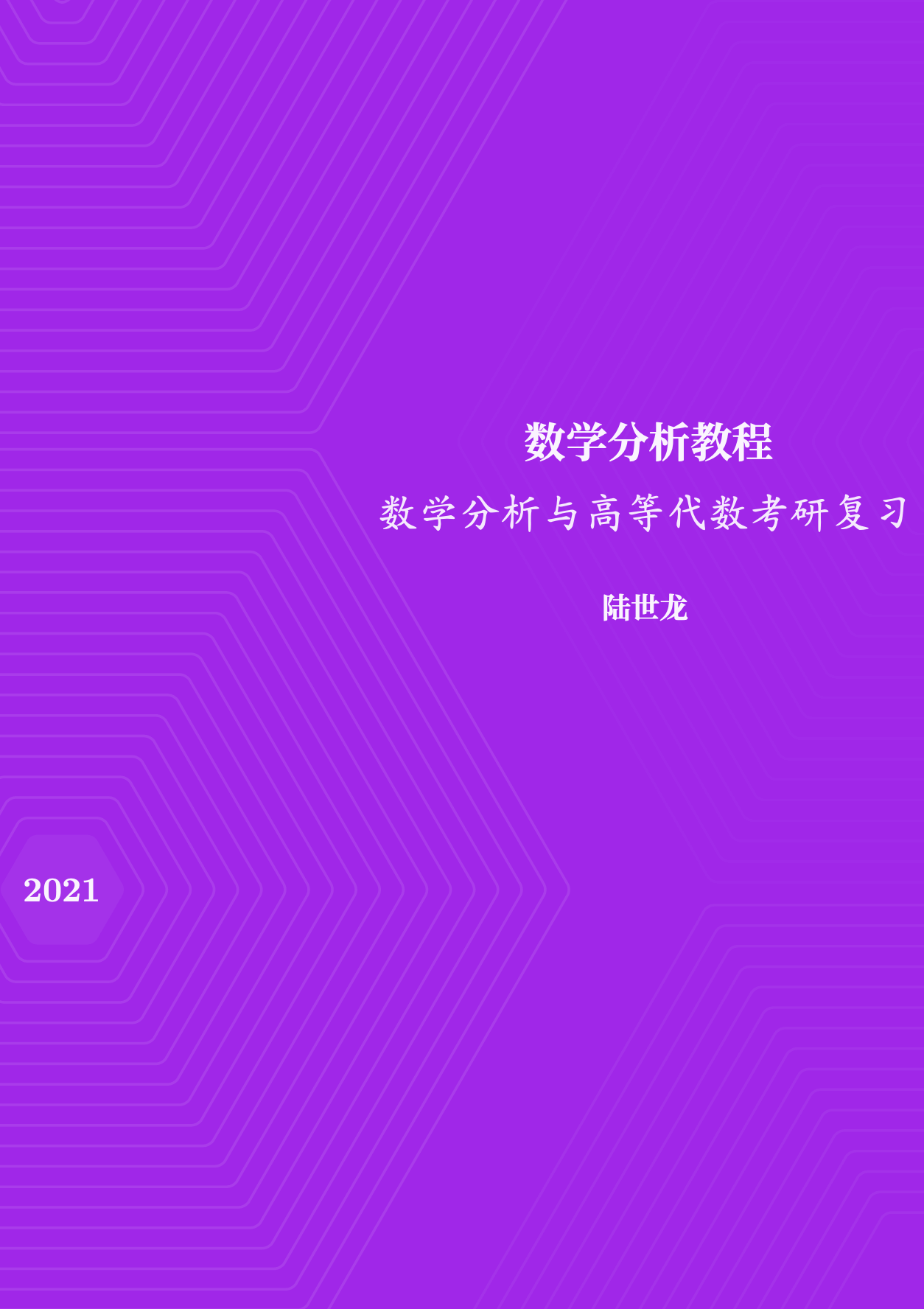 数学分析教程

数学分析与高等代数考研复习

陆世龙

2021